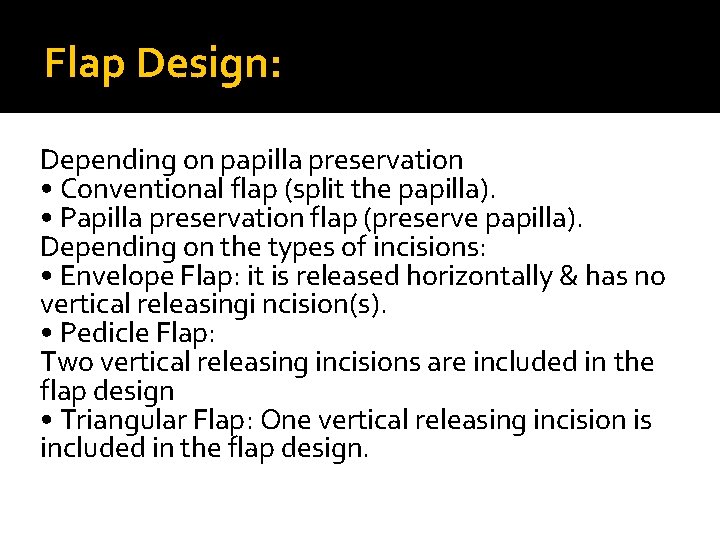 Flap Design:

Depending on papilla preservation
• Conventional flap (split the papilla).
• Papilla preservation flap (preserve papilla).
Depending on the types of incisions:
• Envelope Flap: it is released horizontally & has no vertical releasingi ncision(s).
• Pedicle Flap:
Two vertical releasing incisions are included in the flap design
• Triangular Flap: One vertical releasing incision is included in the flap design.